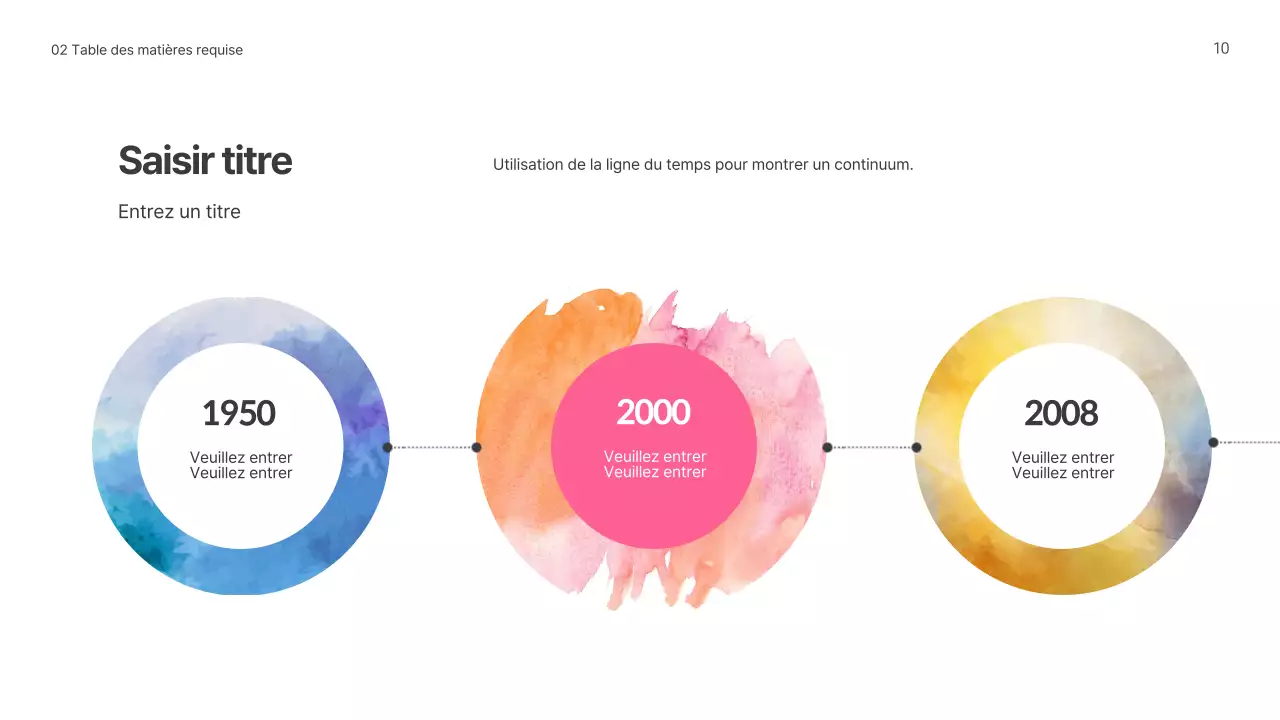 02 Table des matières requise

10

Saisir titre

Entrez un titre

Utilisation de la ligne du temps pour montrer un continuum.

1950

Veuillez entrer
Veuillez entrer

2000

Veuillez entrer
Veuillez entrer

2008

Veuillez entrer
Veuillez entrer